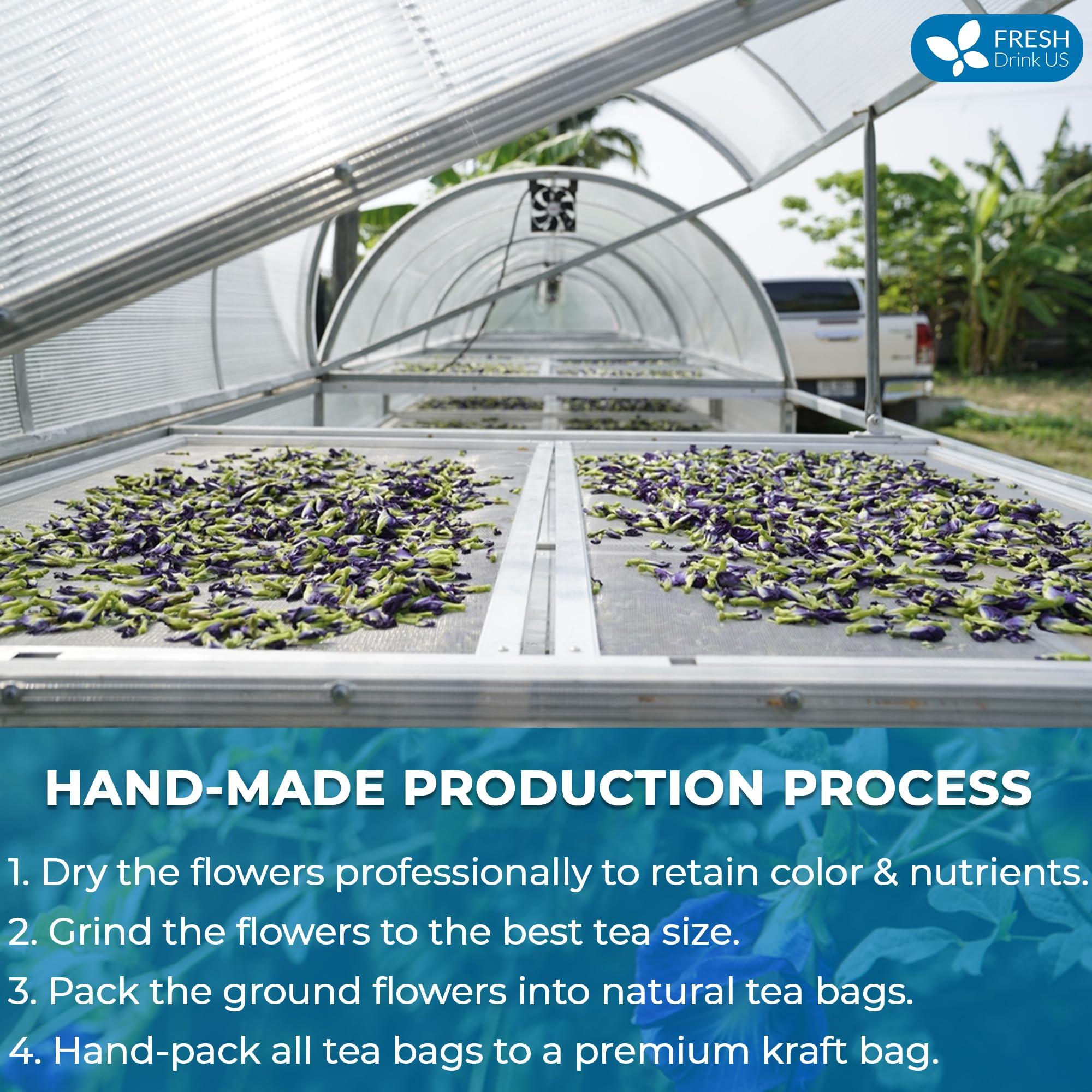 FRESH
Drink US

HAND-MADE PRODUCTION PROCESS

1. Dry the flowers professionally to retain color & nutrients.
2. Grind the flowers to the best tea size.
3. Pack the ground flowers into natural tea bags.
4. Hand-pack all tea bags to a premium kraft bag.